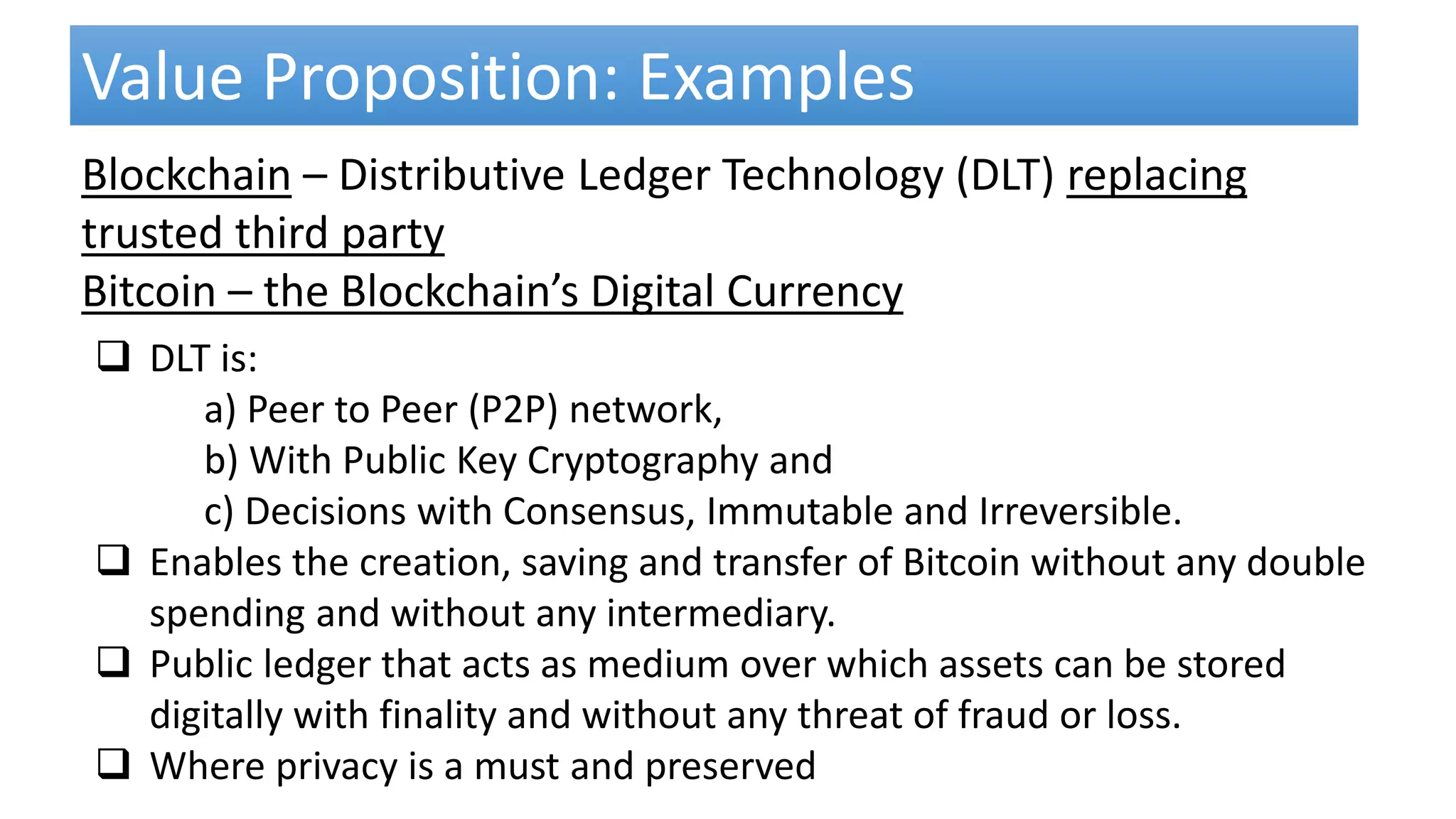 Value Proposition: Examples

Blockchain – Distributive Ledger Technology (DLT) replacing trusted third party
Bitcoin – the Blockchain's Digital Currency

❑ DLT is:
a) Peer to Peer (P2P) network,
b) With Public Key Cryptography and
c) Decisions with Consensus, Immutable and Irreversible.
❑ Enables the creation, saving and transfer of Bitcoin without any double spending and without any intermediary.
❑ Public ledger that acts as medium over which assets can be stored digitally with finality and without any threat of fraud or loss.
❑ Where privacy is a must and preserved